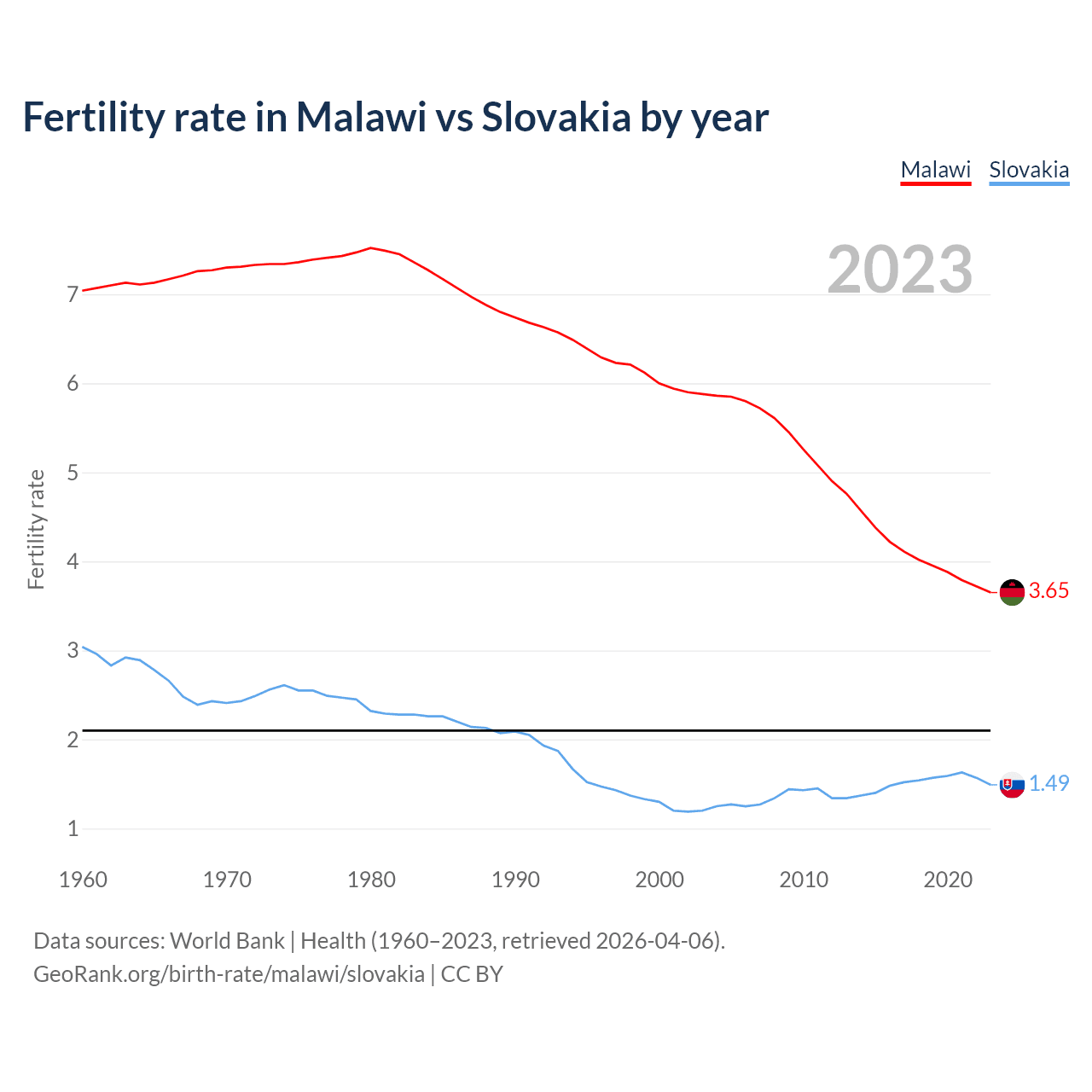 Fertility rate in Malawi vs Slovakia by year

Malawi Slovakia

2023

Fertility rate

7
6
5
4
3
2
1

3.65
1.49

1960 1970 1980 1990 2000 2010 2020

Data sources: World Bank | Health (1960–2023, retrieved 2026-04-06).
GeoRank.org/birth-rate/malawi/slovakia | CC BY